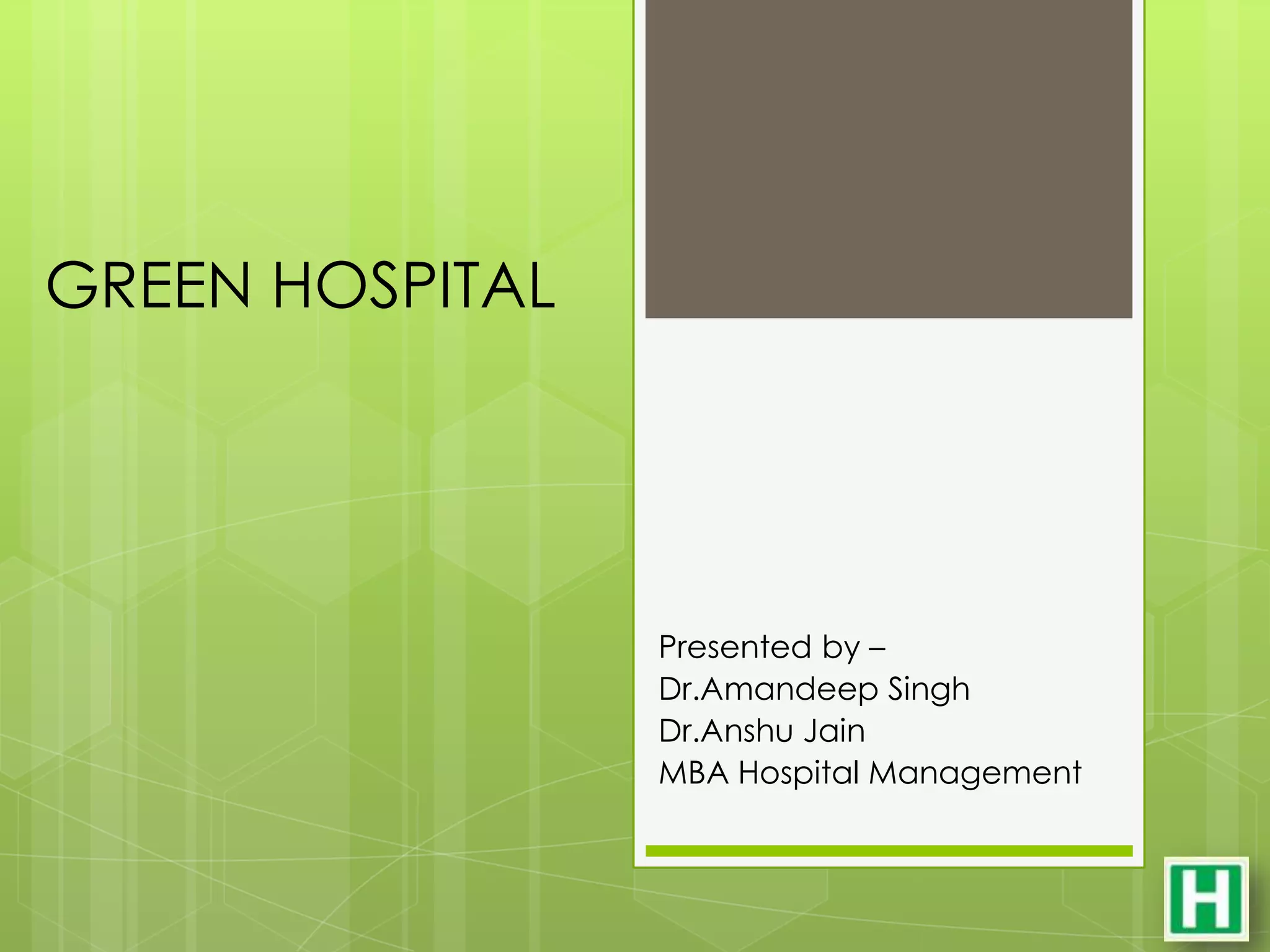 GREEN HOSPITAL

Presented by –
Dr.Amandeep Singh
Dr.Anshu Jain
MBA Hospital Management

H